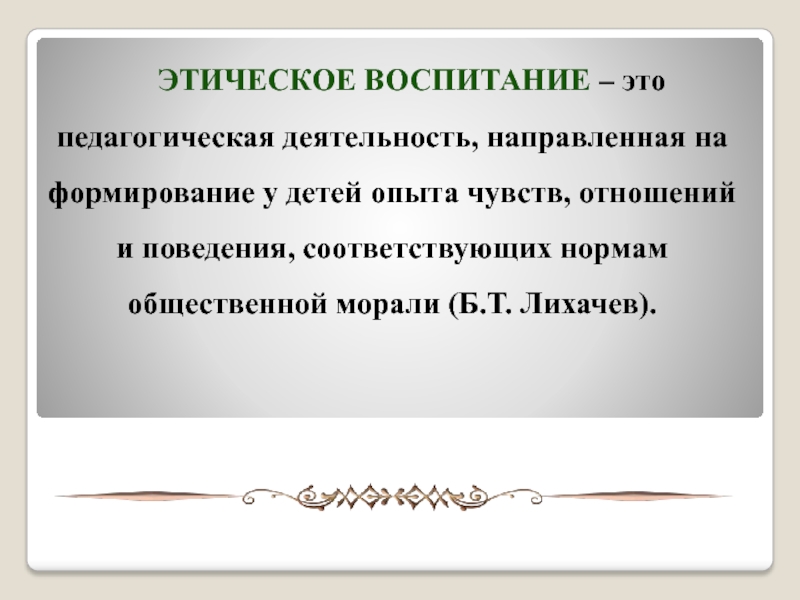 ЭТИЧЕСКОЕ ВОСПИТАНИЕ – это педагогическая деятельность, направленная на формирование у детей опыта чувств, отношений и поведения, соответствующих нормам общественной морали (Б.Т. Лихачев).